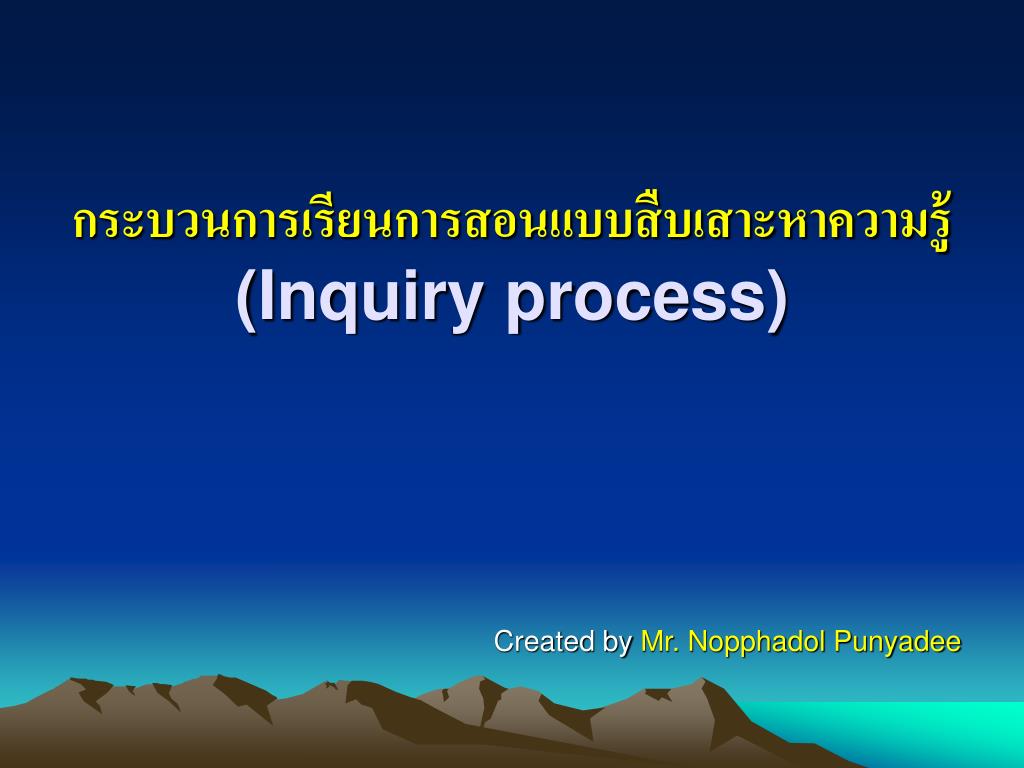 กระบวนการเรียนการสอนแบบสืบเสาะหาความรู้
(Inquiry process)

Created by Mr. Nopphadol Punyadee